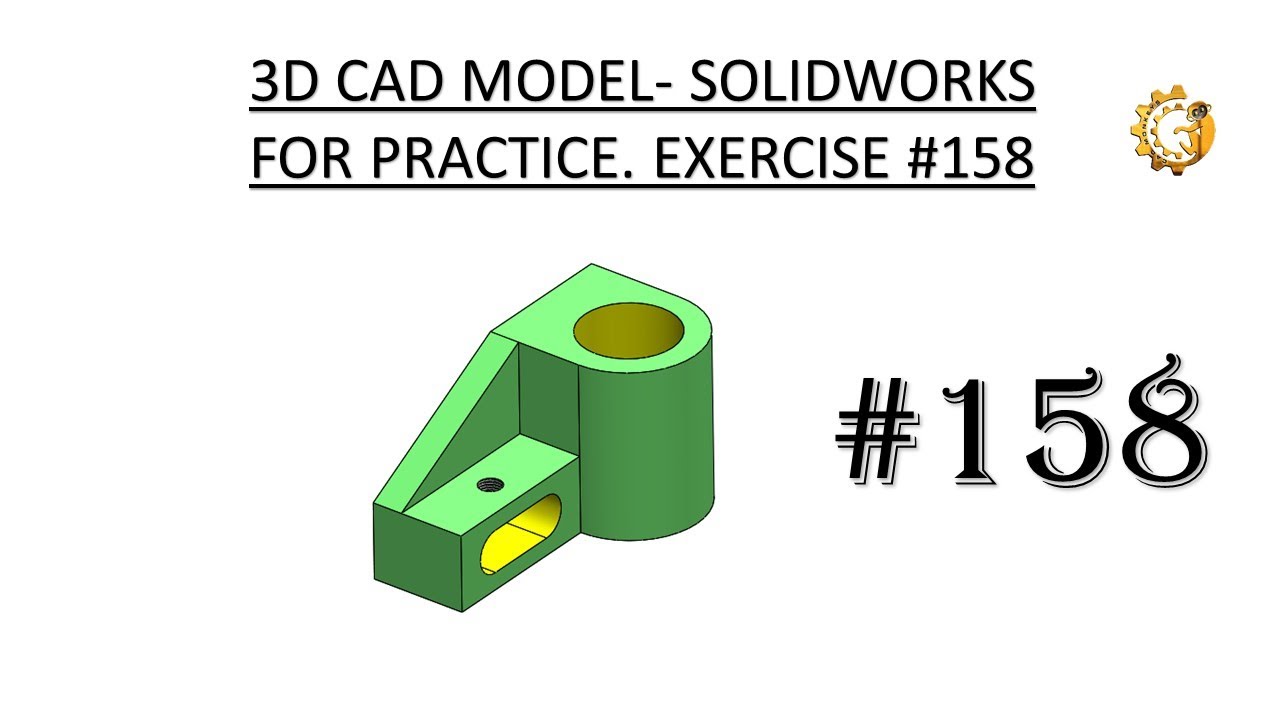 3D CAD MODEL- SOLIDWORKS
FOR PRACTICE. EXERCISE #158

#158